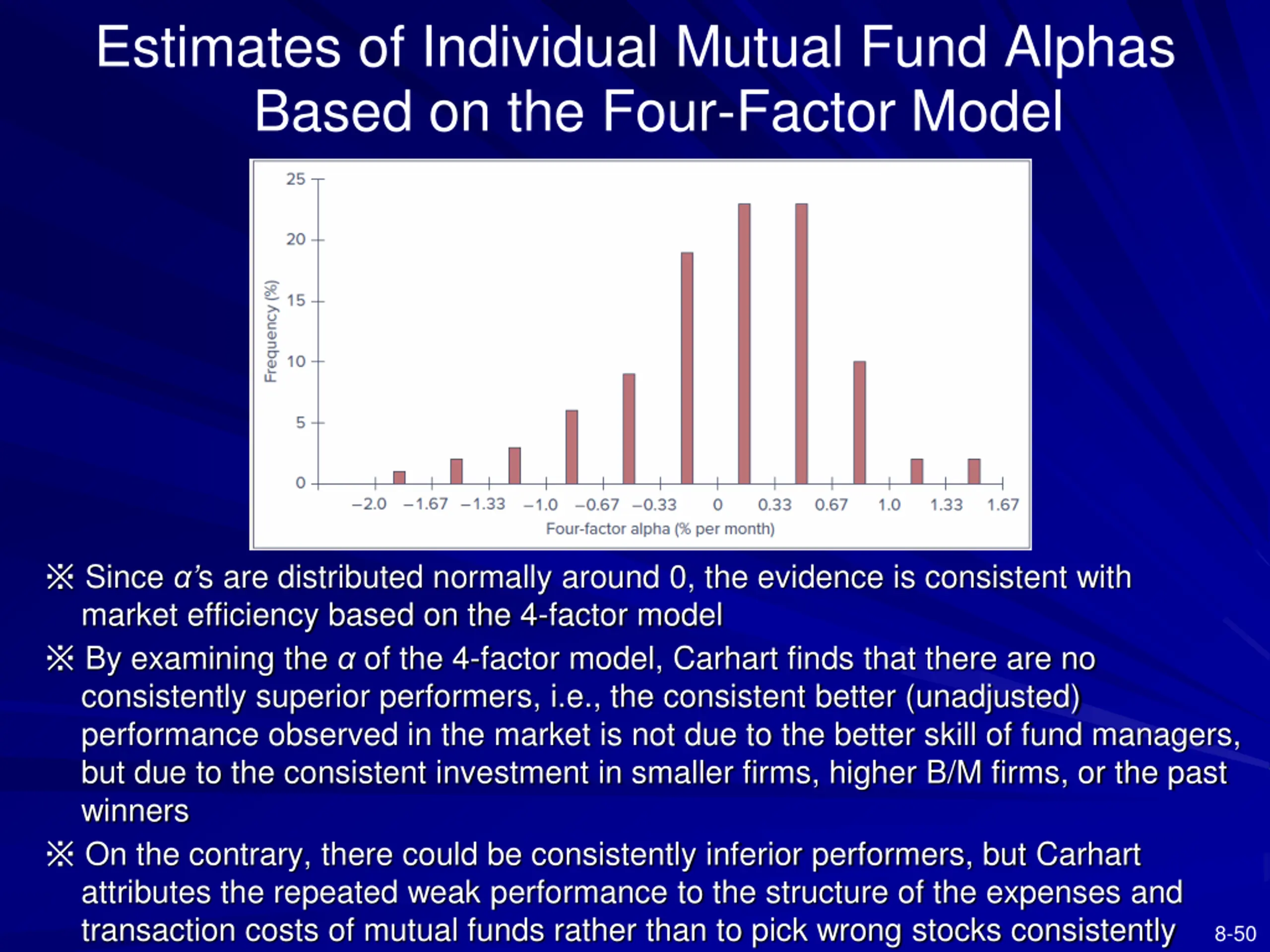 Estimates of Individual Mutual Fund Alphas Based on the Four-Factor Model

25
20
15
10
5
0
Frequency (%)
−2.0 −1.67 −1.33 −1.0 −0.67 −0.33 0 0.33 0.67 1.0 1.33 1.67
Four-factor alpha (% per month)

※ Since $\alpha$'s are distributed normally around 0, the evidence is consistent with market efficiency based on the 4-factor model

※ By examining the $\alpha$ of the 4-factor model, Carhart finds that there are no consistently superior performers, i.e., the consistent better (unadjusted) performance observed in the market is not due to the better skill of fund managers, but due to the consistent investment in smaller firms, higher B/M firms, or the past winners

※ On the contrary, there could be consistently inferior performers, but Carhart attributes the repeated weak performance to the structure of the expenses and transaction costs of mutual funds rather than to pick wrong stocks consistently

8-50